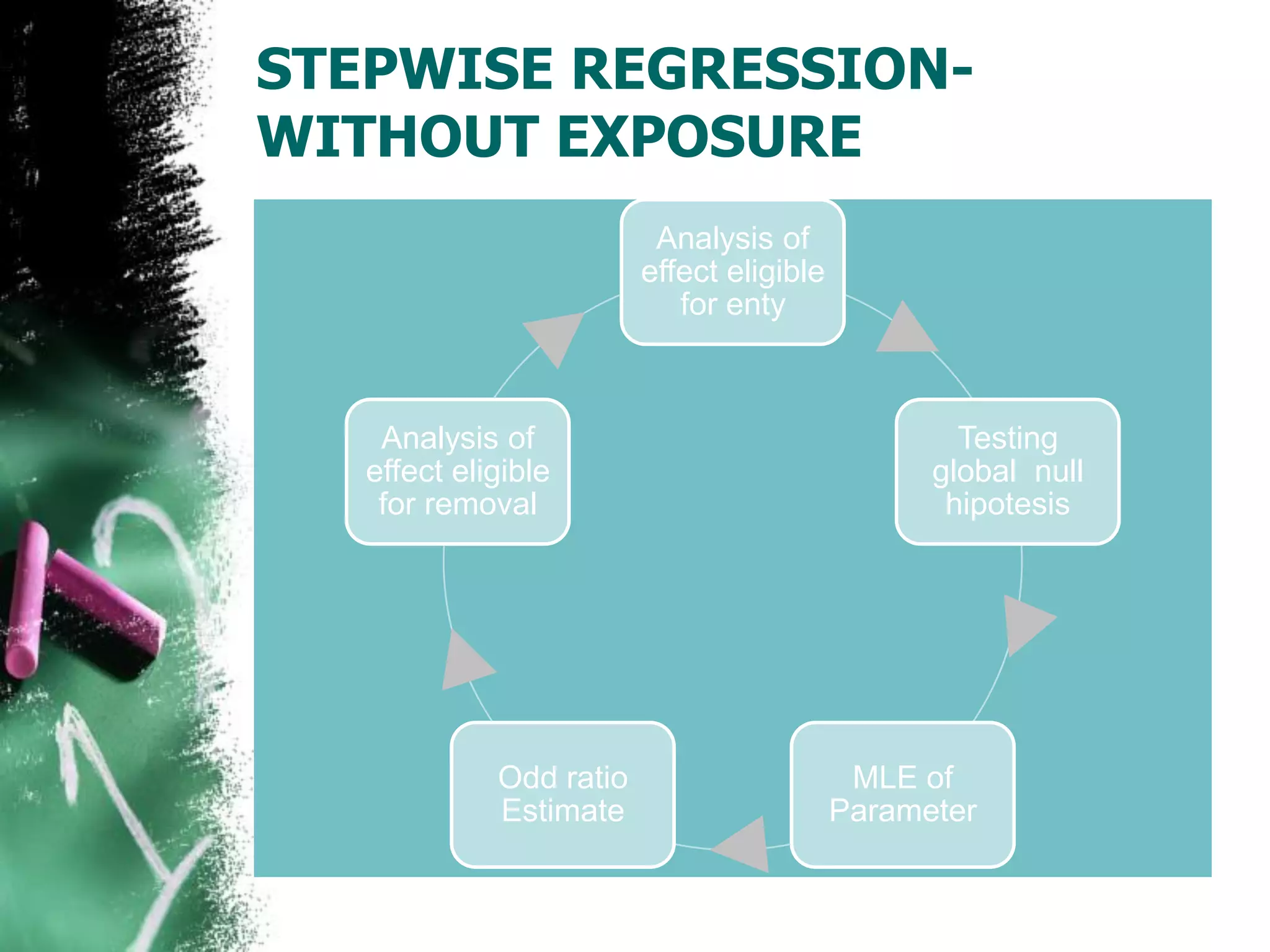 STEPWISE REGRESSION-WITHOUT EXPOSURE

Analysis of effect eligible for enty

Testing global null hipotesis

MLE of Parameter

Odd ratio Estimate

Analysis of effect eligible for removal